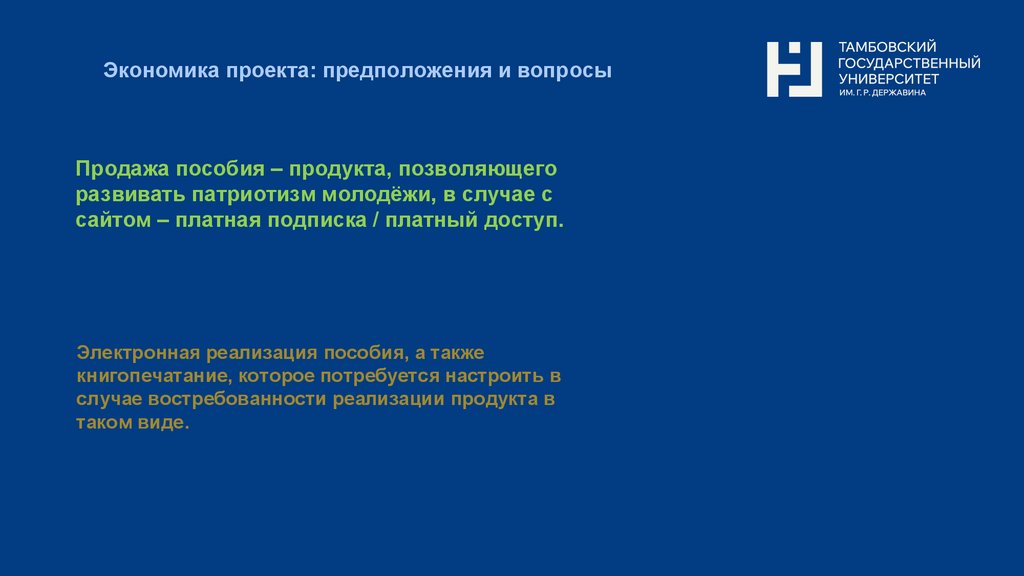 Экономика проекта: предположения и вопросы

ТАМБОВСКИЙ ГОСУДАРСТВЕННЫЙ УНИВЕРСИТЕТ ИМ. Г. Р. ДЕРЖАВИНА

Продажа пособия – продукта, позволяющего развивать патриотизм молодёжи, в случае с сайтом – платная подписка / платный доступ.

Электронная реализация пособия, а также книгопечатание, которое потребуется настроить в случае востребованности реализации продукта в таком виде.